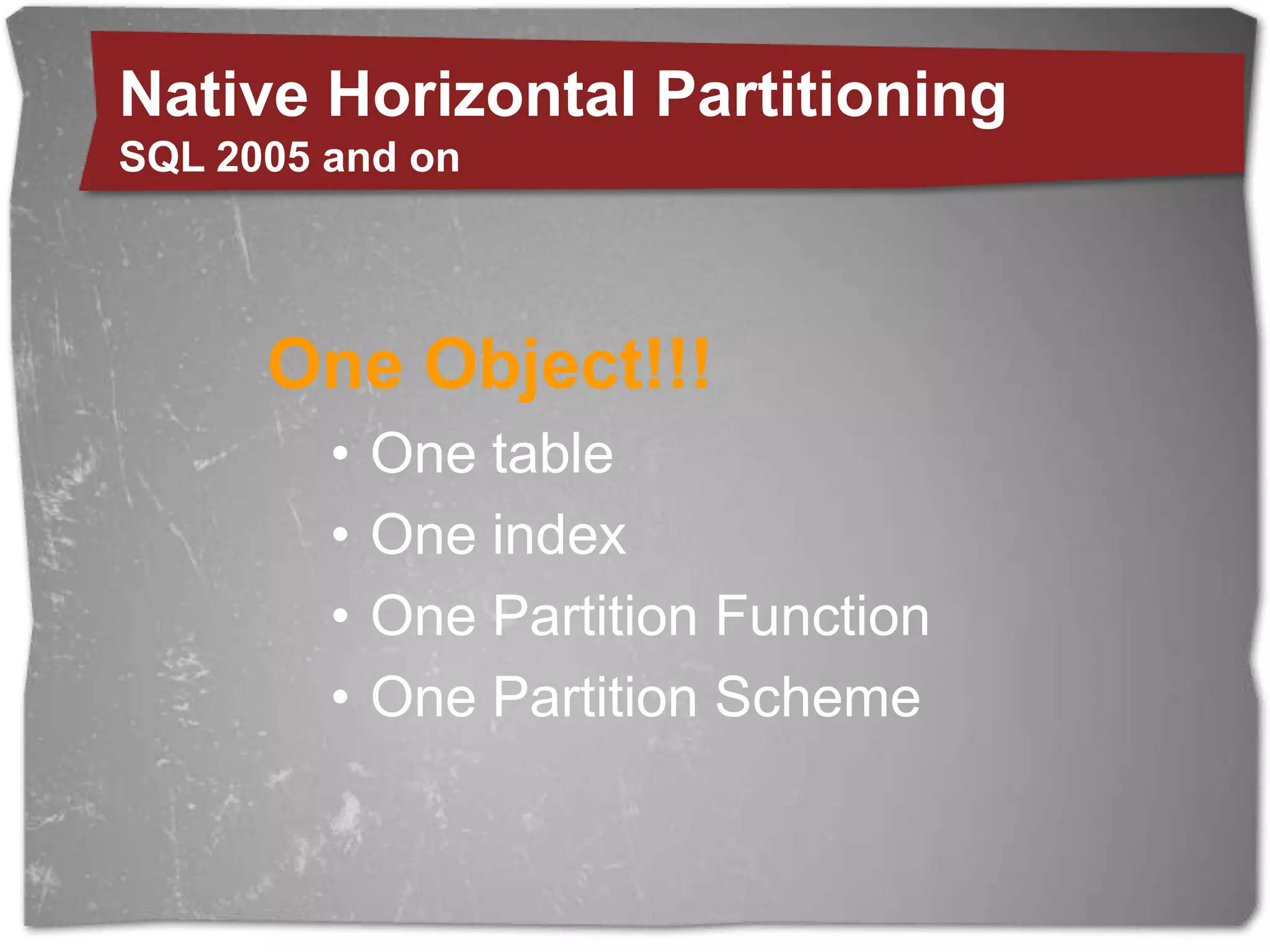 Native Horizontal Partitioning
SQL 2005 and on

One Object!!!

• One table
• One index
• One Partition Function
• One Partition Scheme